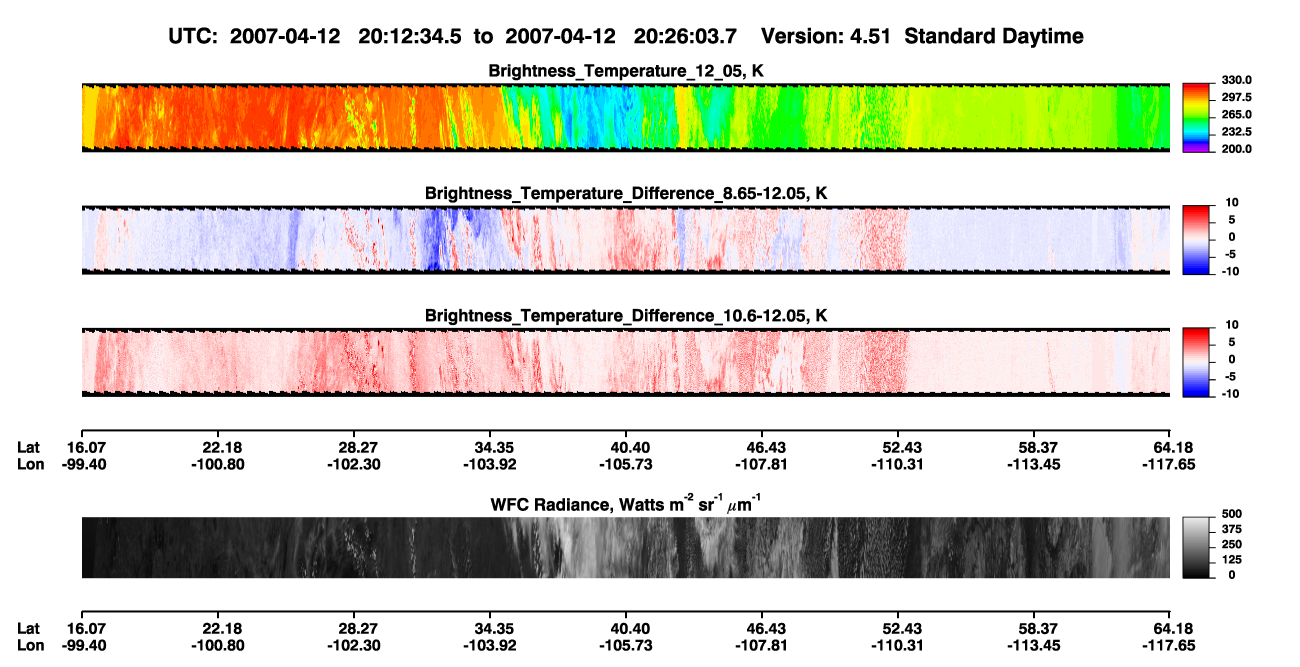 UTC: 2007-04-12 20:12:34.5 to 2007-04-12 20:26:03.7 Version: 4.51 Standard Daytime

Brightness_Temperature_12_05, K

330.0
297.5
265.0
232.5
200.0

Brightness_Temperature_Difference_8.65-12.05, K

10
5
0
-5
-10

Brightness_Temperature_Difference_10.6-12.05, K

10
5
0
-5
-10

| Lat | 16.07 | 22.18 | 28.27 | 34.35 | 40.40 | 46.43 | 52.43 | 58.37 | 64.18 |
|---|---|---|---|---|---|---|---|---|---|
| Lon | -99.40 | -100.80 | -102.30 | -103.92 | -105.73 | -107.81 | -110.31 | -113.45 | -117.65 |

WFC Radiance, Watts $m^{-2}$ $sr^{-1}$ $\mu m^{-1}$

500
375
250
125
0

| Lat | 16.07 | 22.18 | 28.27 | 34.35 | 40.40 | 46.43 | 52.43 | 58.37 | 64.18 |
|---|---|---|---|---|---|---|---|---|---|
| Lon | -99.40 | -100.80 | -102.30 | -103.92 | -105.73 | -107.81 | -110.31 | -113.45 | -117.65 |